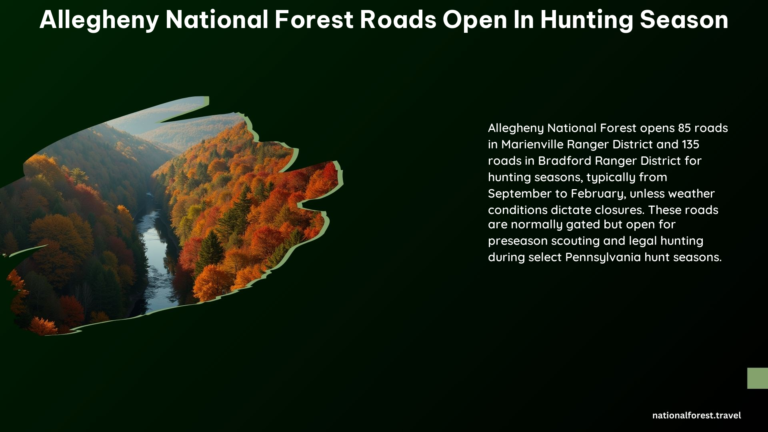 Allegheny National Forest Roads Open In Hunting Season

Allegheny National Forest opens 85 roads in Marienville Ranger District and 135 roads in Bradford Ranger District for hunting seasons, typically from September to February, unless weather conditions dictate closures. These roads are normally gated but open for preseason scouting and legal hunting during select Pennsylvania hunt seasons.

nationalforest.travel